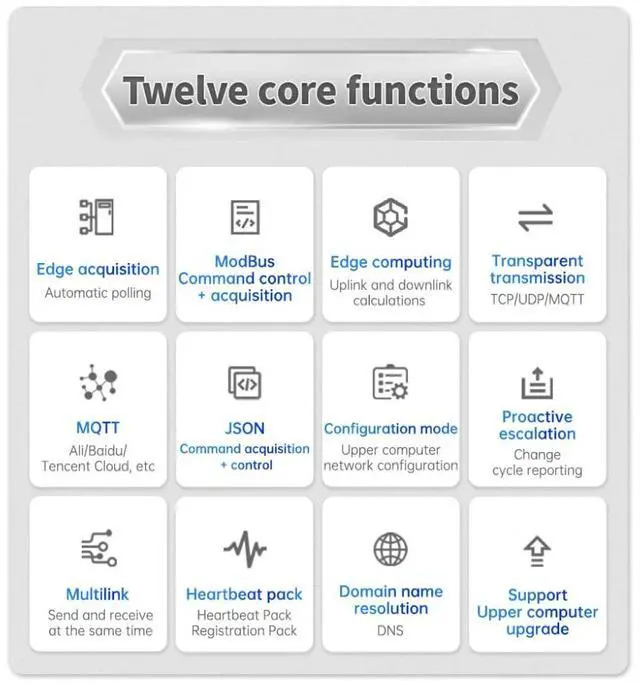 Twelve core functions

Edge acquisition
Automatic polling

ModBus
Command control
+ acquisition

Edge computing
Uplink and downlink calculations

Transparent transmission
TCP/UDP/MQTT

MQTT
Ali/Baidu/
Tencent Cloud, etc

JSON
Command acquisition
+ control

Configuration mode
Upper computer network configuration

Proactive escalation
Change cycle reporting

Multilink
Send and receive at the same time

Heartbeat pack
Heartbeat Pack
Registration Pack

Domain name resolution
DNS

Support
Upper computer upgrade